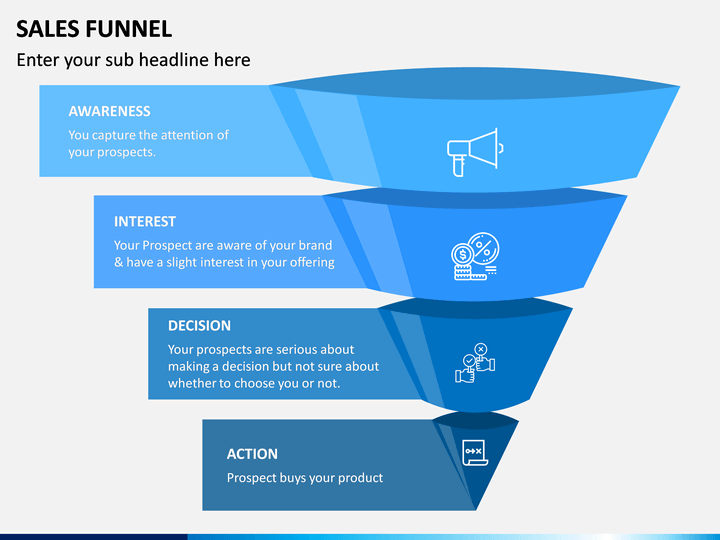 SALES FUNNEL

Enter your sub headline here

AWARENESS

You capture the attention of your prospects.

INTEREST

Your Prospect are aware of your brand & have a slight interest in your offering

DECISION

Your prospects are serious about making a decision but not sure about whether to choose you or not.

ACTION

Prospect buys your product